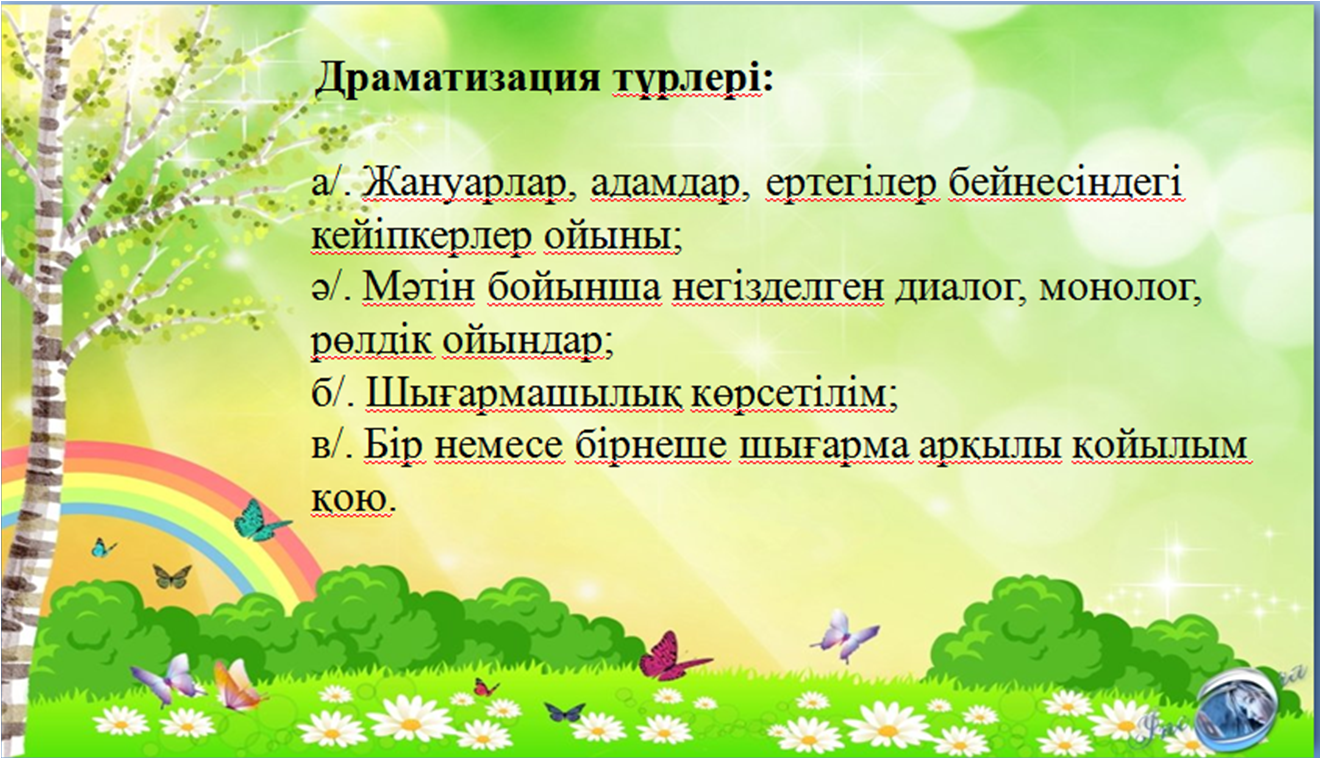 Драматизация түрлері:

а/. Жануарлар, адамдар, ертегілер бейнесіндегі кейіпкерлер ойыны;
ә/. Мәтін бойынша негізделген диалог, монолог, рөлдік ойындар;
б/. Шығармашылық көрсетілім;
в/. Бір немесе бірнеше шығарма арқылы қойылым қою.